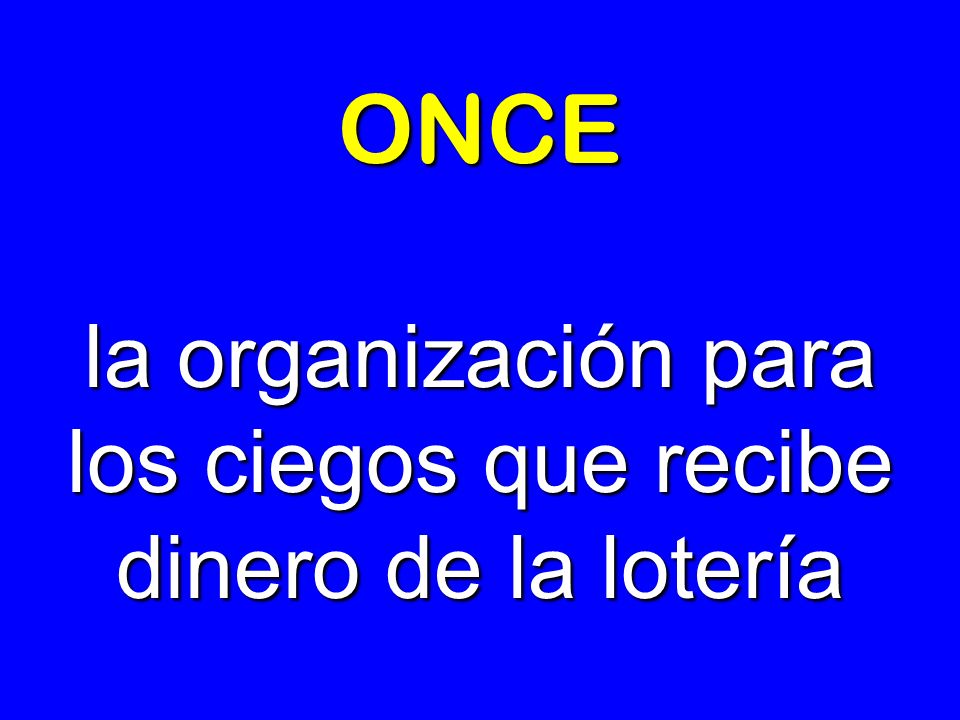 ONCE

la organización para los ciegos que recibe dinero de la lotería